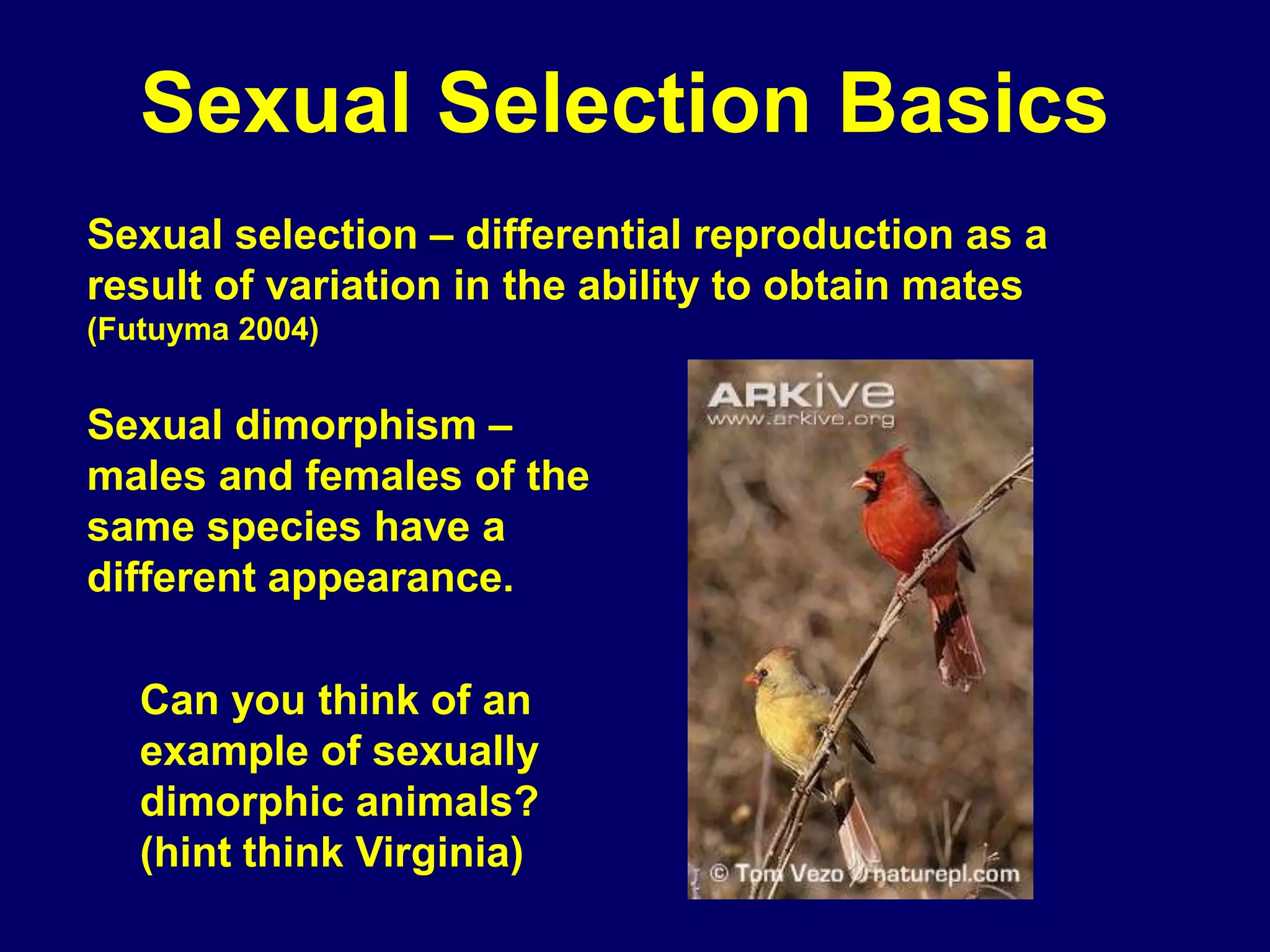 Sexual Selection Basics

Sexual selection – differential reproduction as a result of variation in the ability to obtain mates (Futuyma 2004)

Sexual dimorphism – males and females of the same species have a different appearance.

Can you think of an example of sexually dimorphic animals? (hint think Virginia)

ARKive
www.arkive.org

© Tom Vezo / naturepl.com